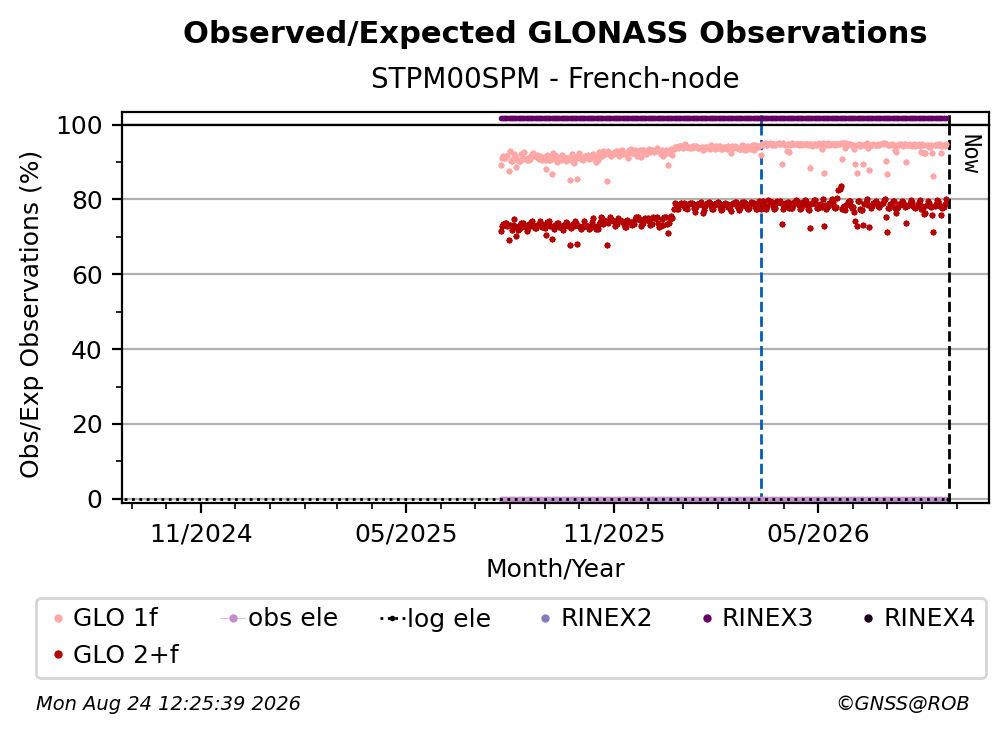 Observed/Expected GLONASS Observations
STPM00SPM - French-node

Obs/Exp Observations (%)

100
80
60
40
20
0

Now

11/2024
05/2025
11/2025
05/2026

Month/Year

GLO 1f
obs ele
log ele
RINEX2
RINEX3
RINEX4
GLO 2+f

Mon Aug 24 12:25:39 2026
©GNSS@ROB